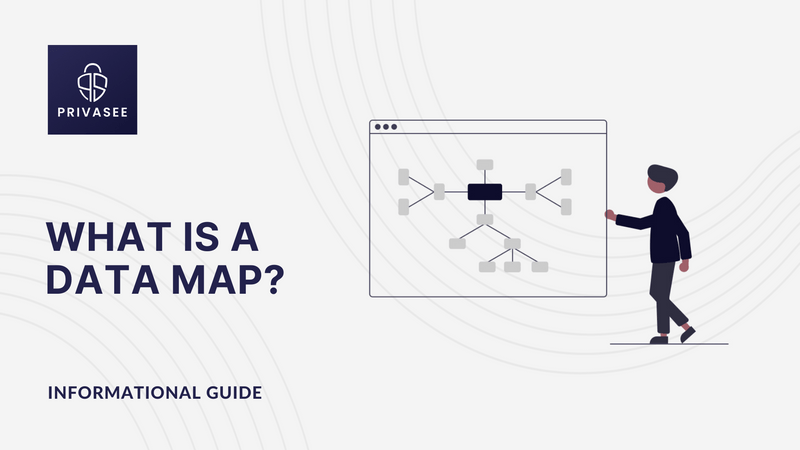 PRIVASEE

WHAT IS A DATA MAP?

INFORMATIONAL GUIDE